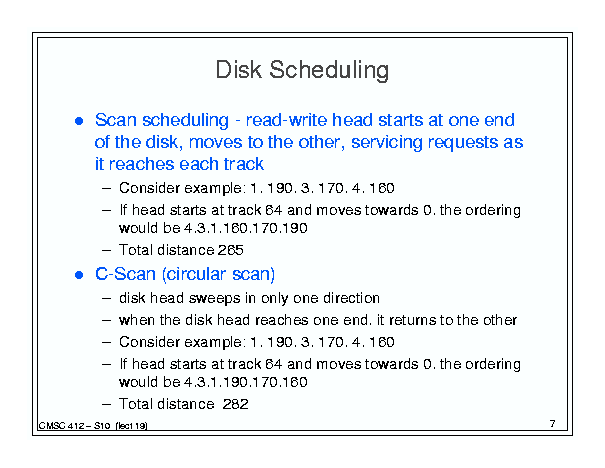 Disk Scheduling

• Scan scheduling - read-write head starts at one end of the disk, moves to the other, servicing requests as it reaches each track

– Consider example: 1. 190. 3. 170. 4. 160

– If head starts at track 64 and moves towards 0. the ordering would be 4.3.1.160.170.190

– Total distance 265

• C-Scan (circular scan)

– disk head sweeps in only one direction

– when the disk head reaches one end. it returns to the other

– Consider example: 1. 190. 3. 170. 4. 160

– If head starts at track 64 and moves towards 0. the ordering would be 4.3.1.190.170.160

– Total distance 282

CMSC 412 – S10 (lect 19)

7